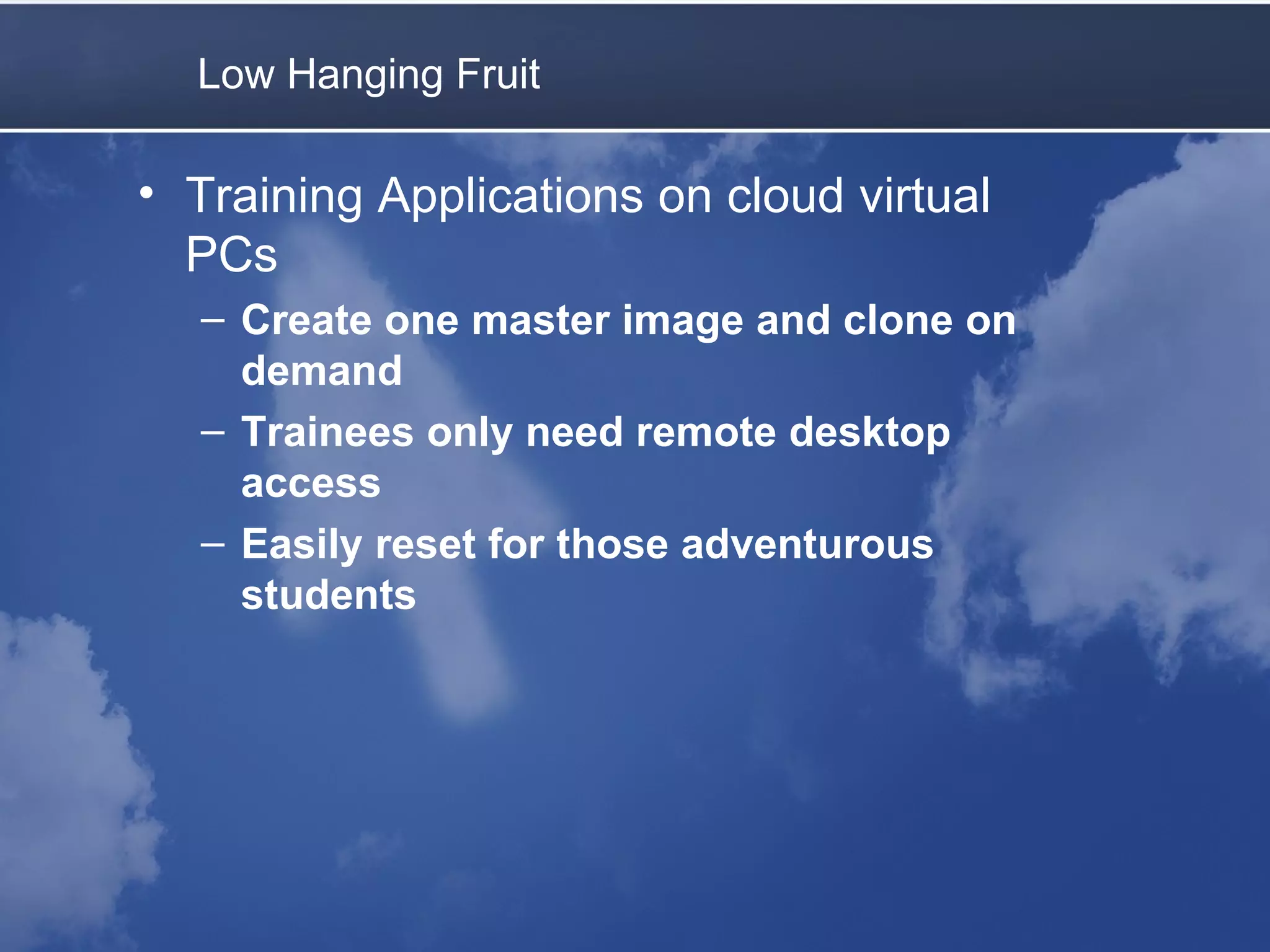 Low Hanging Fruit

• Training Applications on cloud virtual PCs
– Create one master image and clone on demand
– Trainees only need remote desktop access
– Easily reset for those adventurous students